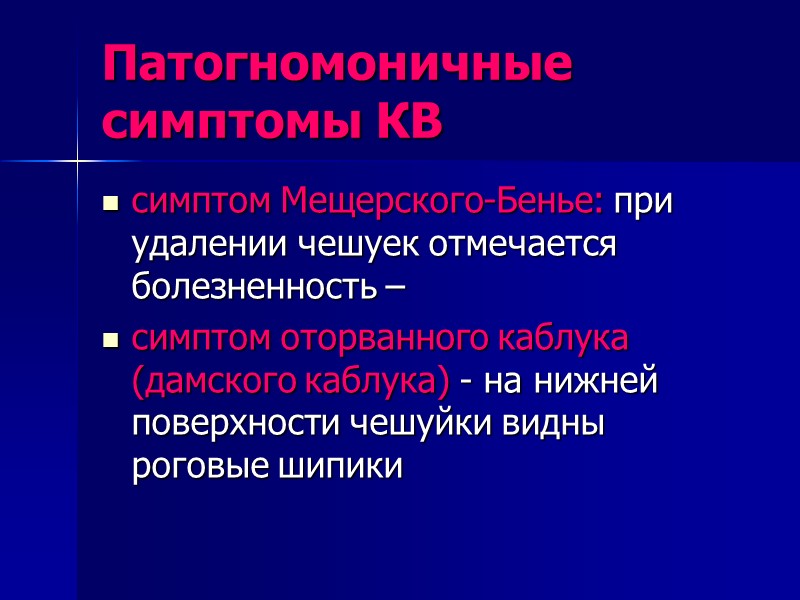 Патогномоничные симптомы КВ

▪ симптом Мещерского-Бенье: при удалении чешуек отмечается болезненность –

▪ симптом оторванного каблука (дамского каблука) - на нижней поверхности чешуйки видны роговые шипики